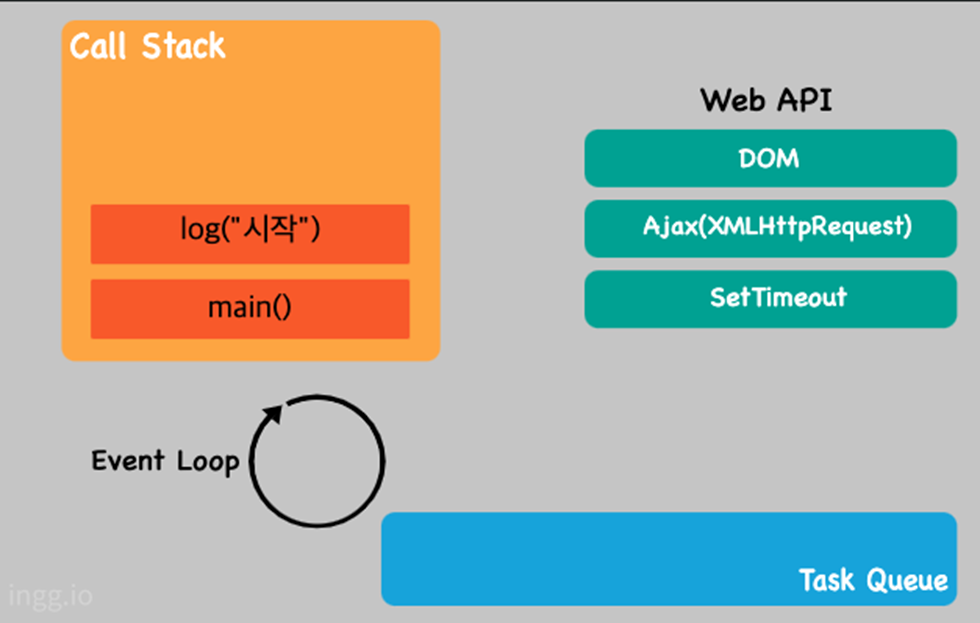 Call Stack

log("시작")

main()

Web API

DOM

Ajax(XMLHttpRequest)

SetTimeout

Event Loop

Task Queue

ingg.io